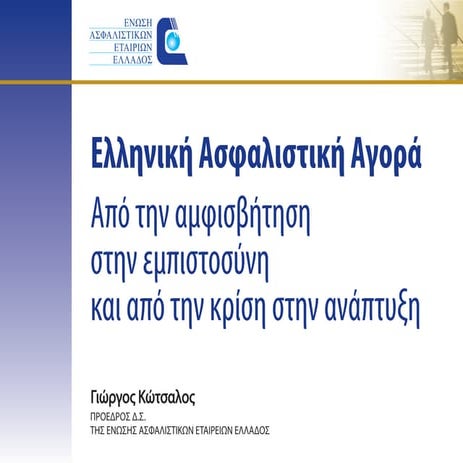 ΕΝΩΣΗ
ΑΣΦΑΛΙΣΤΙΚΩΝ
ΕΤΑΙΡΙΩΝ
ΕΛΛΑΔΟΣ

Ελληνική Ασφαλιστική Αγορά

Από την αμφισβήτηση
στην εμπιστοσύνη
και από την κρίση στην ανάπτυξη

Γιώργος Κώτσαλος
ΠΡΟΕΔΡΟΣ Δ.Σ.
ΤΗΣ ΕΝΩΣΗΣ ΑΣΦΑΛΙΣΤΙΚΩΝ ΕΤΑΙΡΕΙΩΝ ΕΛΛΑΔΟΣ